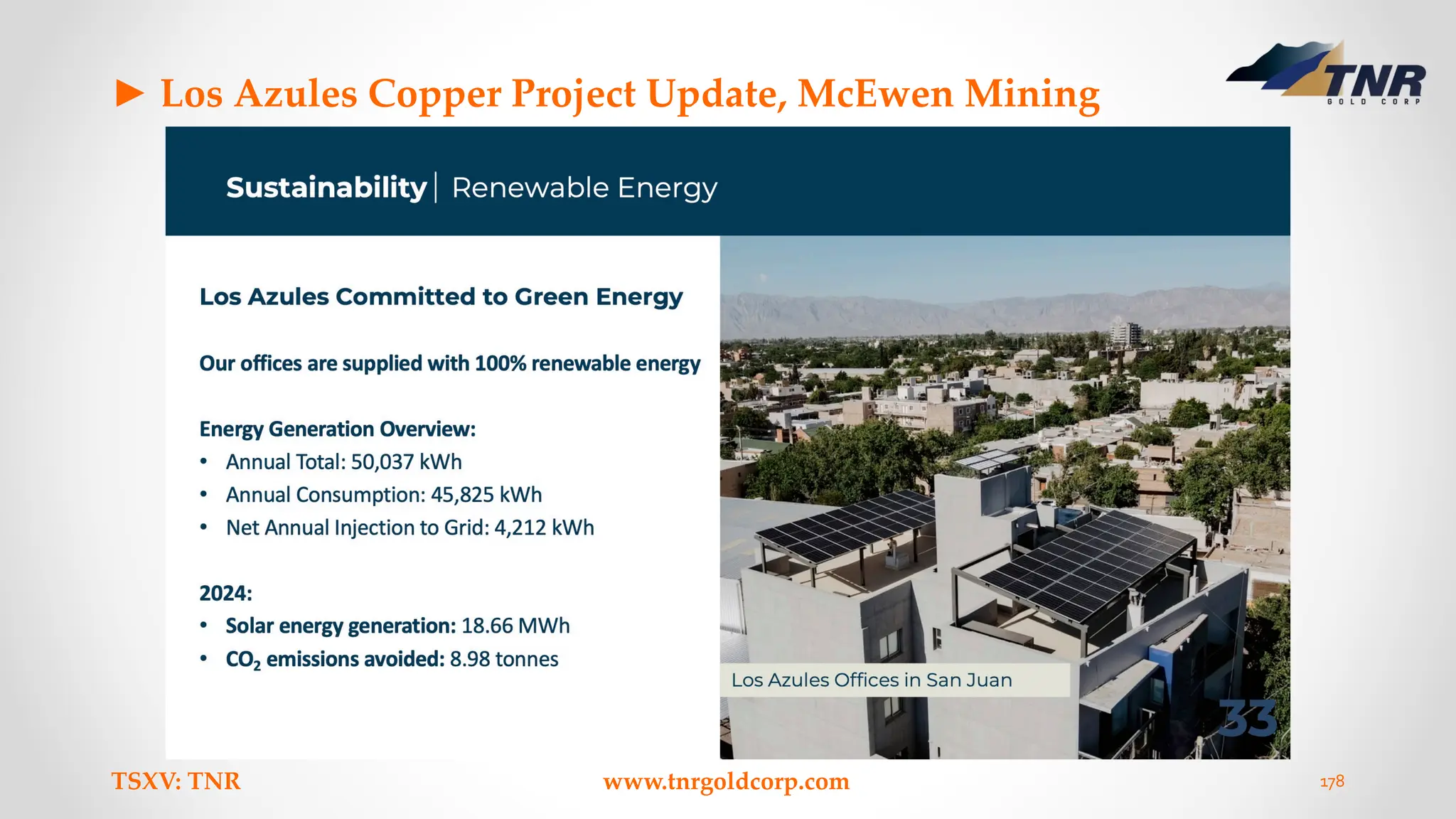 ► Los Azules Copper Project Update, McEwen Mining

TNR GOLD CORP

Sustainability | Renewable Energy

Los Azules Committed to Green Energy

Our offices are supplied with 100% renewable energy

Energy Generation Overview:
• Annual Total: 50,037 kWh
• Annual Consumption: 45,825 kWh
• Net Annual Injection to Grid: 4,212 kWh

2024:
• Solar energy generation: 18.66 MWh
• $CO_2$ emissions avoided: 8.98 tonnes

Los Azules Offices in San Juan

33

TSXV: TNR

www.tnrgoldcorp.com

178